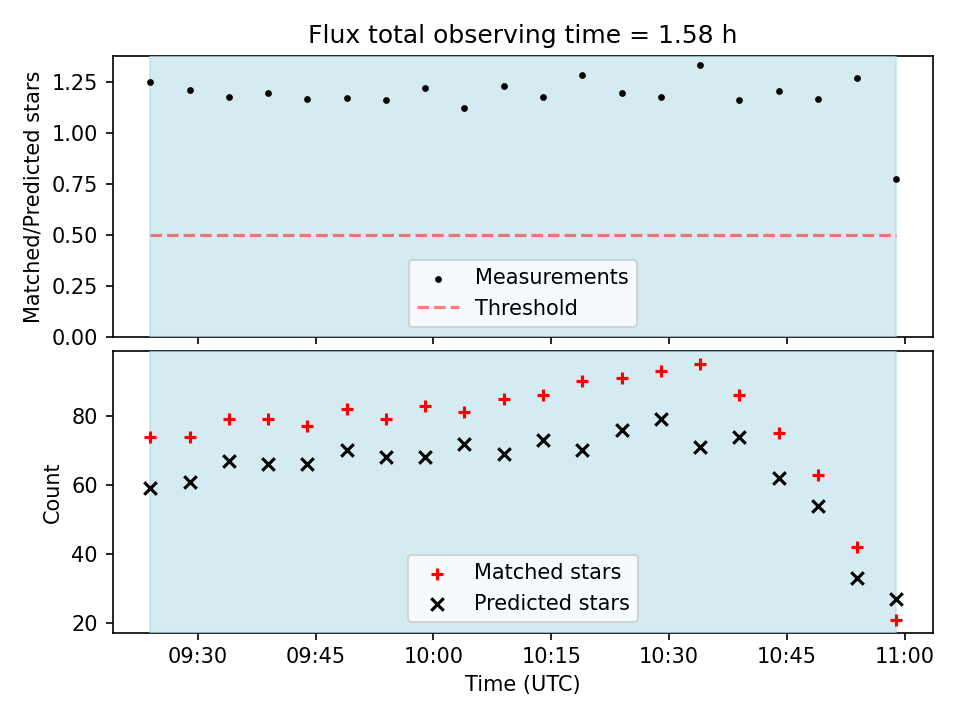 Flux total observing time = 1.58 h

Matched/Predicted stars

1.25
1.00
0.75
0.50
0.25
0.00

Measurements
Threshold

Count

80
60
40
20

Matched stars
Predicted stars

09:30
09:45
10:00
10:15
10:30
10:45
11:00

Time (UTC)